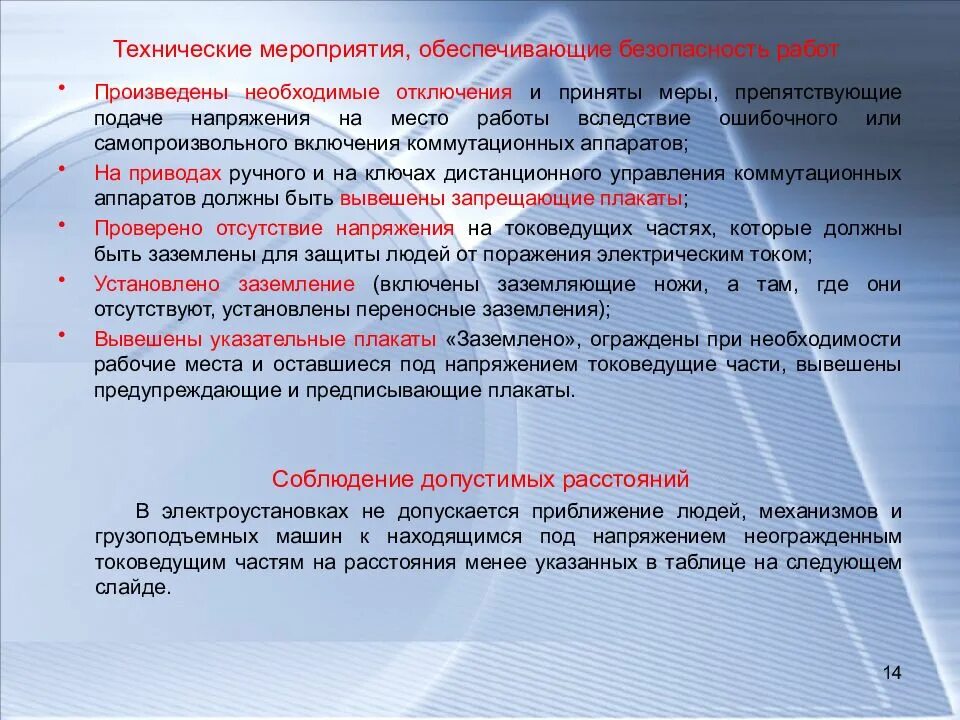 Технические мероприятия, обеспечивающие безопасность работ

• Произведены необходимые отключения и приняты меры, препятствующие подаче напряжения на место работы вследствие ошибочного или самопроизвольного включения коммутационных аппаратов;
• На приводах ручного и на ключах дистанционного управления коммутационных аппаратов должны быть вывешены запрещающие плакаты;
• Проверено отсутствие напряжения на токоведущих частях, которые должны быть заземлены для защиты людей от поражения электрическим током;
• Установлено заземление (включены заземляющие ножи, а там, где они отсутствуют, установлены переносные заземления);
• Вывешены указательные плакаты «Заземлено», ограждены при необходимости рабочие места и оставшиеся под напряжением токоведущие части, вывешены предупреждающие и предписывающие плакаты.

Соблюдение допустимых расстояний

В электроустановках не допускается приближение людей, механизмов и грузоподъемных машин к находящимся под напряжением неогражденным токоведущим частям на расстояния менее указанных в таблице на следующем слайде.

14